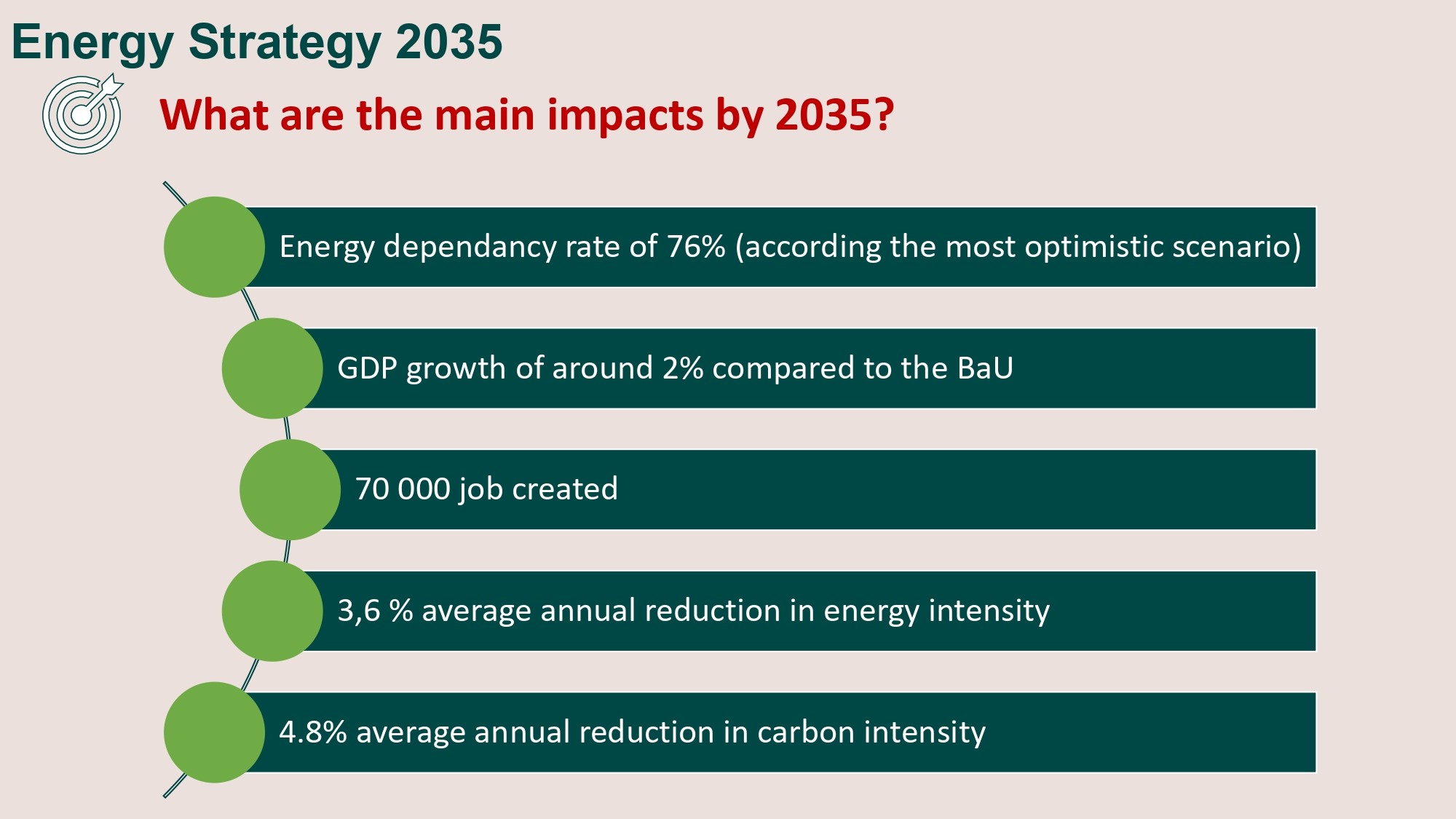 Energy Strategy 2035

What are the main impacts by 2035?

Energy dependancy rate of 76% (according the most optimistic scenario)

GDP growth of around 2% compared to the BaU

70 000 job created

3,6 % average annual reduction in energy intensity

4.8% average annual reduction in carbon intensity